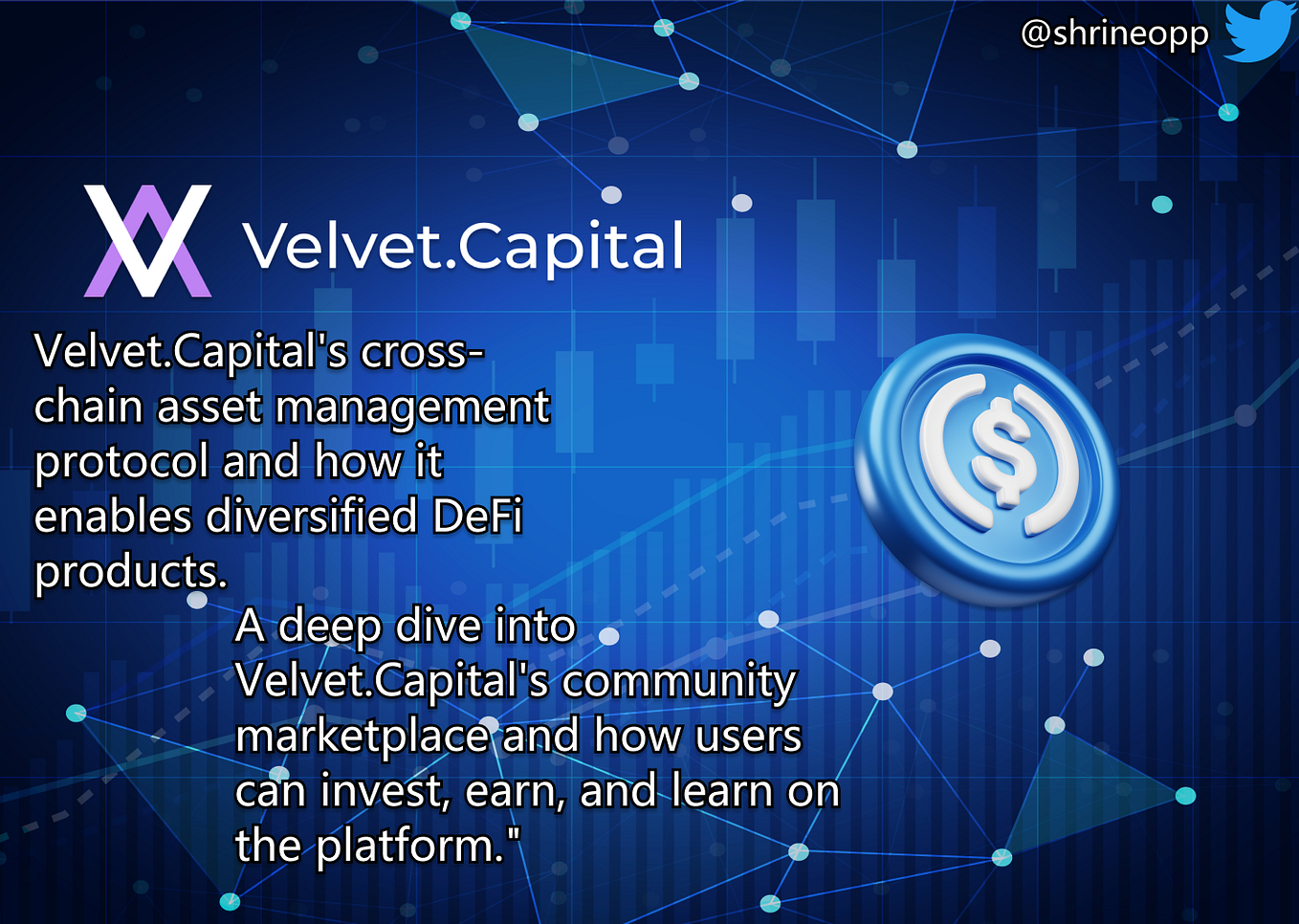 @shrineopp

Velvet.Capital

Velvet.Capital's cross-chain asset management protocol and how it enables diversified DeFi products.

A deep dive into Velvet.Capital's community marketplace and how users can invest, earn, and learn on the platform."